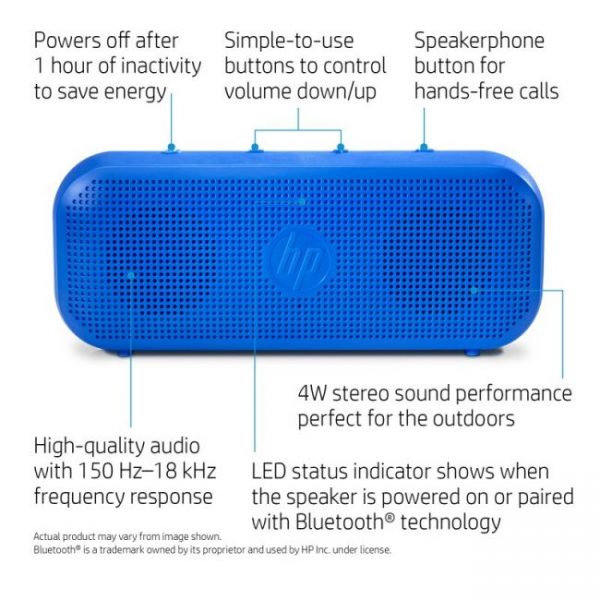 Powers off after 1 hour of inactivity to save energy

Simple-to-use buttons to control volume down/up

Speakerphone button for hands-free calls

hp

4W stereo sound performance perfect for the outdoors

High-quality audio with 150 Hz–18 kHz frequency response

LED status indicator shows when the speaker is powered on or paired with Bluetooth® technology

Actual product may vary from image shown.
Bluetooth® is a trademark owned by its proprietor and used by HP Inc. under license.